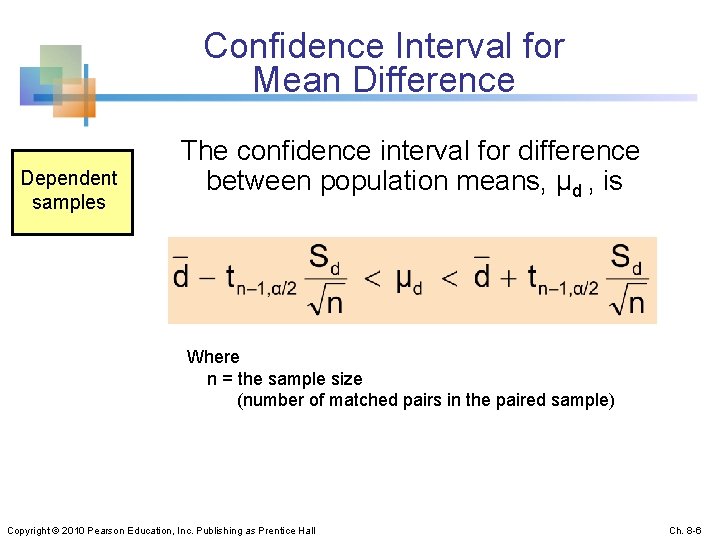 Confidence Interval for Mean Difference

Dependent samples

The confidence interval for difference between population means, $\mu_d$ , is

$\bar{d} - t_{n-1,\alpha/2} \frac{S_d}{\sqrt{n}} < \mu_d < \bar{d} + t_{n-1,\alpha/2} \frac{S_d}{\sqrt{n}}$

Where
n = the sample size
(number of matched pairs in the paired sample)

Copyright © 2010 Pearson Education, Inc. Publishing as Prentice Hall

Ch. 8-6